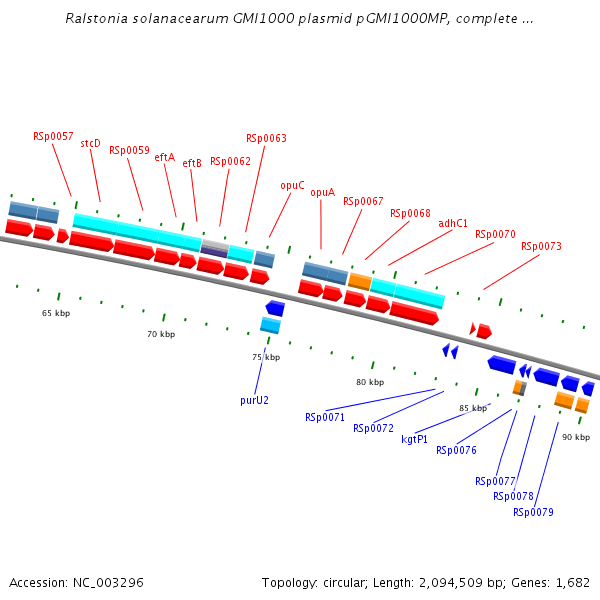 Ralstonia solanacearum GMI1000 plasmid pGMI1000MP, complete ...

RSp0057
stcD
RSp0059
eftA
eftB
RSp0062
RSp0063
opuC
opuA
RSp0067
RSp0068
adhC1
RSp0070
RSp0073

65 kbp
70 kbp
75 kbp
80 kbp
85 kbp
90 kbp

purU2
RSp0071
RSp0072
kgtP1
RSp0076
RSp0077
RSp0078
RSp0079

Accession: NC_003296

Topology: circular; Length: 2,094,509 bp; Genes: 1,682